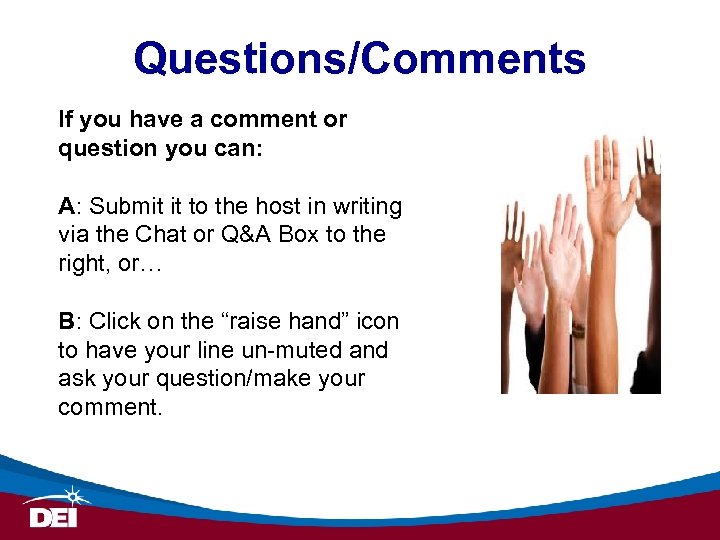 Questions/Comments

If you have a comment or question you can:

A: Submit it to the host in writing via the Chat or Q&A Box to the right, or…

B: Click on the “raise hand” icon to have your line un-muted and ask your question/make your comment.

DEI